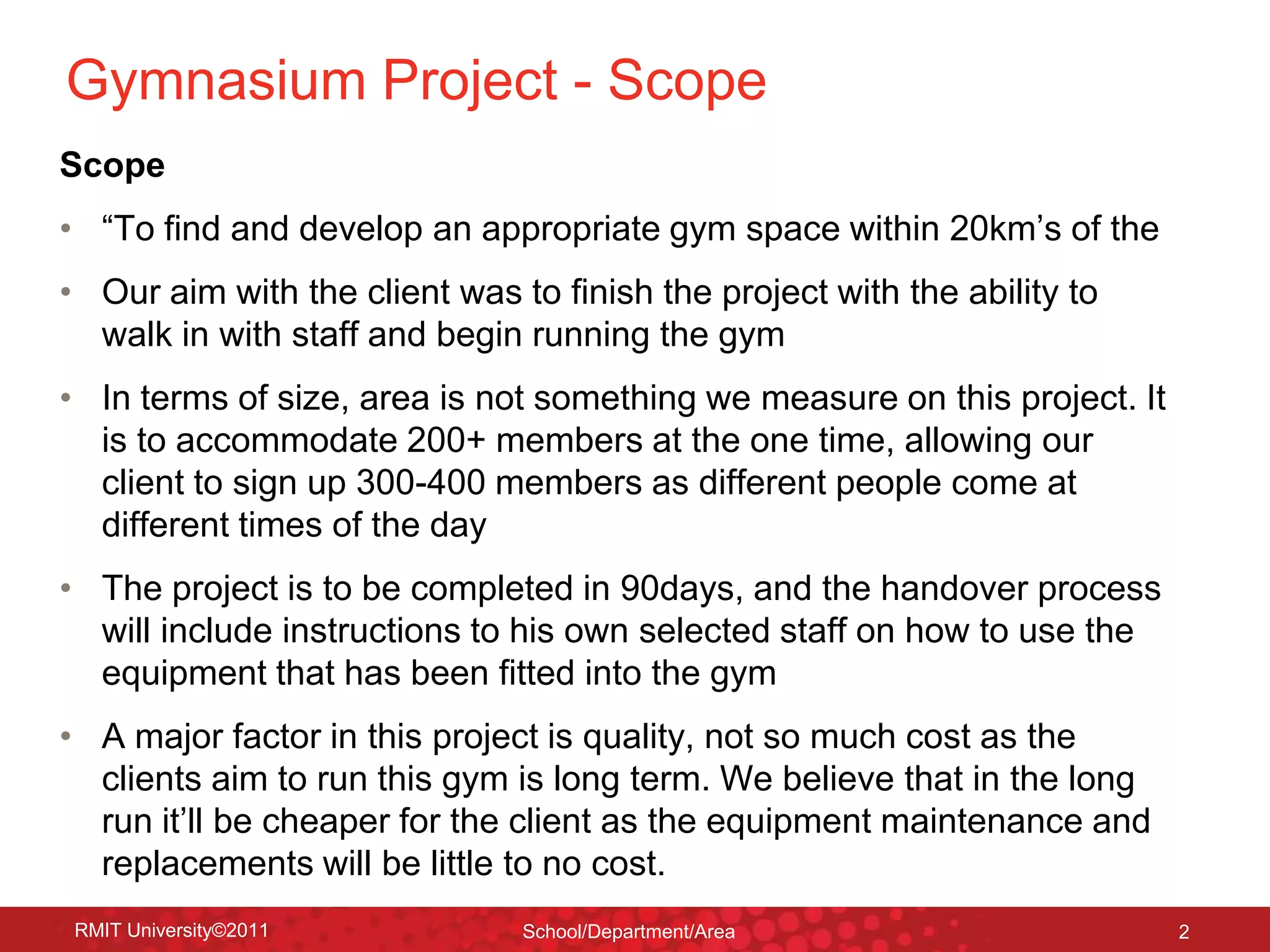 Gymnasium Project - Scope

Scope

• “To find and develop an appropriate gym space within 20km’s of the

• Our aim with the client was to finish the project with the ability to walk in with staff and begin running the gym

• In terms of size, area is not something we measure on this project. It is to accommodate 200+ members at the one time, allowing our client to sign up 300-400 members as different people come at different times of the day

• The project is to be completed in 90days, and the handover process will include instructions to his own selected staff on how to use the equipment that has been fitted into the gym

• A major factor in this project is quality, not so much cost as the clients aim to run this gym is long term. We believe that in the long run it’ll be cheaper for the client as the equipment maintenance and replacements will be little to no cost.

RMIT University©2011

School/Department/Area

2